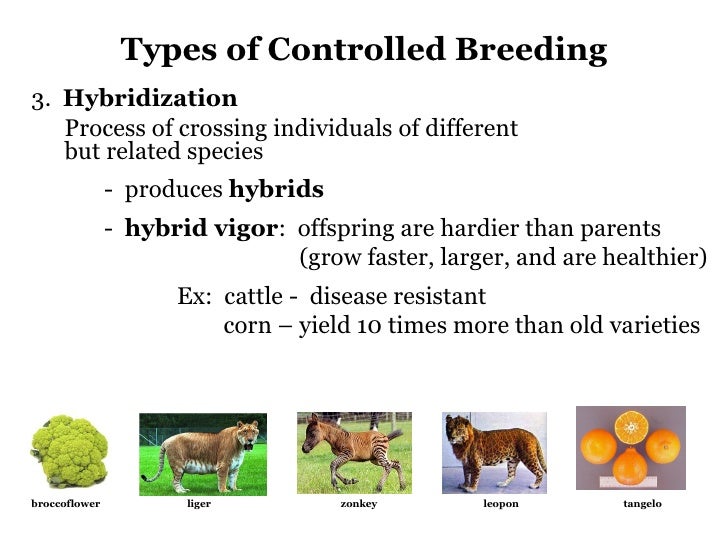 Types of Controlled Breeding

3. Hybridization

Process of crossing individuals of different but related species

- produces hybrids

- hybrid vigor: offspring are hardier than parents (grow faster, larger, and are healthier)

Ex: cattle - disease resistant
corn – yield 10 times more than old varieties

broccoflower

liger

zonkey

leopon

tangelo